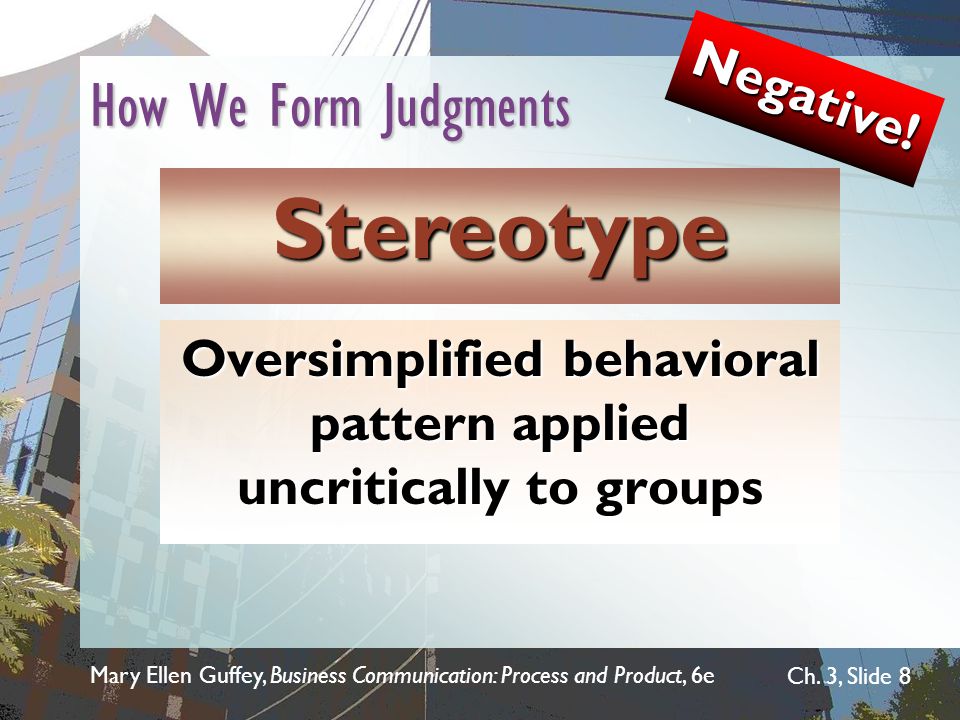 How We Form Judgments

Negative!

Stereotype

Oversimplified behavioral pattern applied uncritically to groups

Mary Ellen Guffey, Business Communication: Process and Product, 6e

Ch. 3, Slide 8